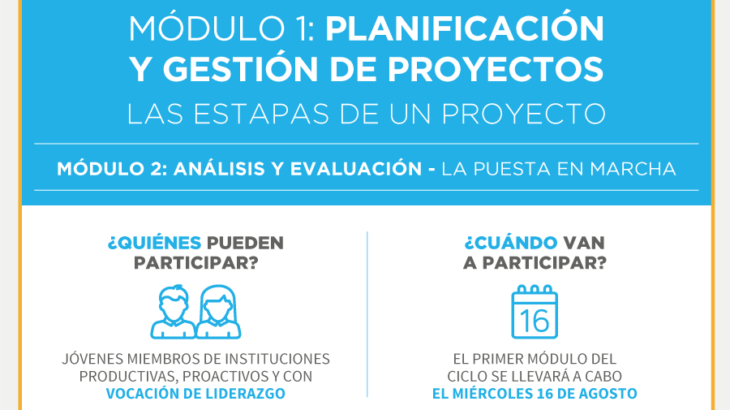 MÓDULO 1: PLANIFICACIÓN Y GESTIÓN DE PROYECTOS
LAS ESTAPAS DE UN PROYECTO

MÓDULO 2: ANÁLISIS Y EVALUACIÓN - LA PUESTA EN MARCHA

¿QUIÉNES PUEDEN PARTICIPAR?

JÓVENES MIEMBROS DE INSTITUCIONES PRODUCTIVAS, PROACTIVOS Y CON VOCACIÓN DE LIDERAZGO

¿CUÁNDO VAN A PARTICIPAR?

16

EL PRIMER MÓDULO DEL CICLO SE LLEVARÁ A CABO EL MIÉRCOLES 16 DE AGOSTO